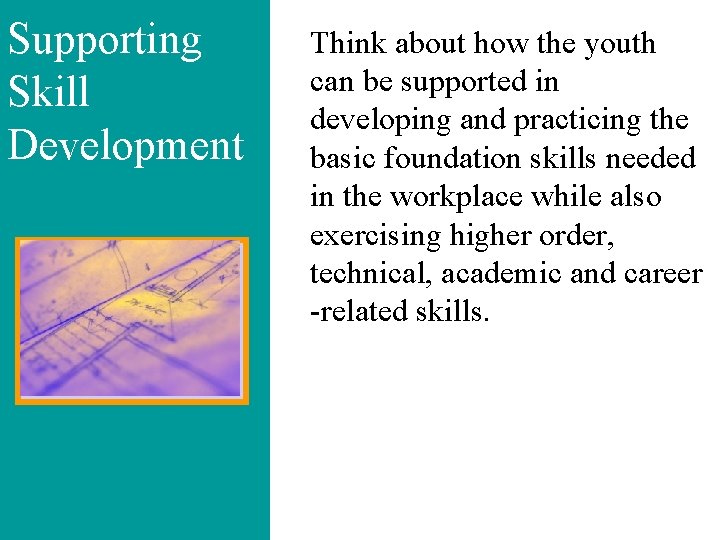 Supporting Skill Development

Think about how the youth can be supported in developing and practicing the basic foundation skills needed in the workplace while also exercising higher order, technical, academic and career -related skills.